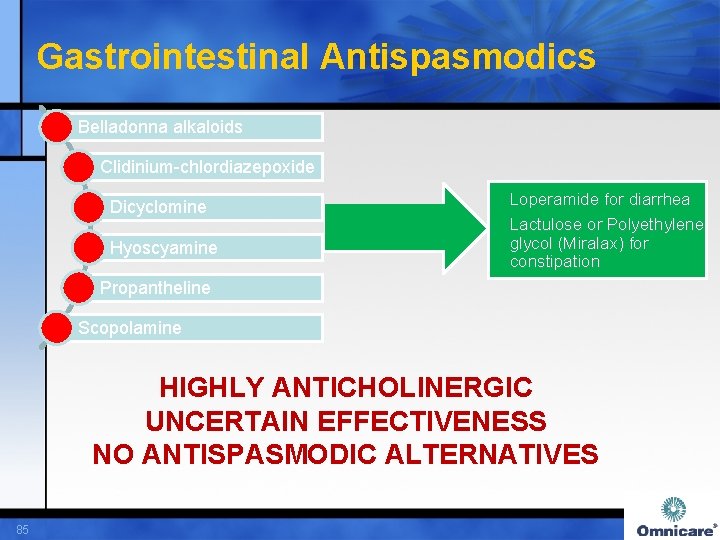 Gastrointestinal Antispasmodics

Belladonna alkaloids

Clidinium-chlordiazepoxide

Dicyclomine

Hyoscyamine

Propantheline

Scopolamine

Loperamide for diarrhea

Lactulose or Polyethylene glycol (Miralax) for constipation

HIGHLY ANTICHOLINERGIC
UNCERTAIN EFFECTIVENESS
NO ANTISPASMODIC ALTERNATIVES

85

Omnicare®